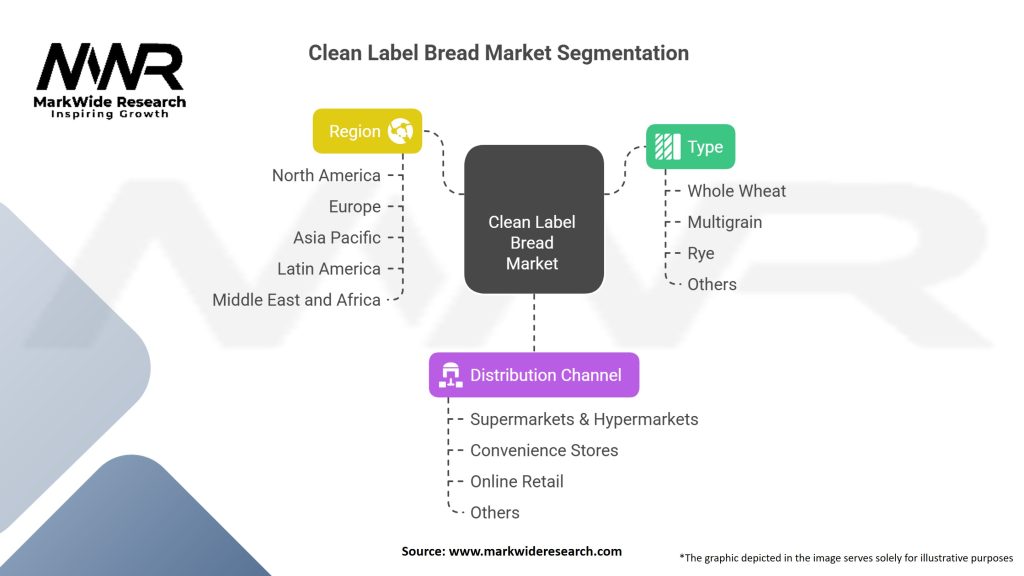 MWR
MarkWide Research
Inspiring Growth

Clean Label Bread Market Segmentation

Region

North America
Europe
Asia Pacific
Latin America
Middle East and Africa

Clean Label Bread Market

Type

Whole Wheat
Multigrain
Rye
Others

Distribution Channel

Supermarkets & Hypermarkets
Convenience Stores
Online Retail
Others

Source: www.markwideresearch.com

*The graphic depicted in the image serves solely for illustrative purposes